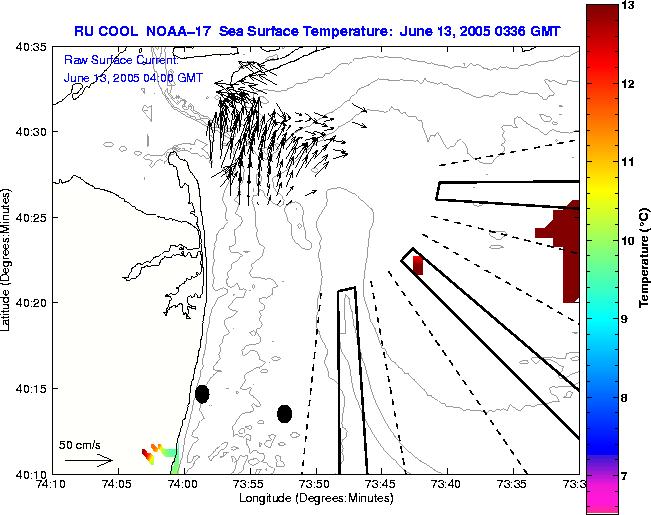 RU COOL NOAA–17 Sea Surface Temperature: June 13, 2005 0336 GMT

Raw Surface Current:
June 13, 2005 04:00 GMT

40:35
40:30
40:25
40:20
40:15
40:10

Latitude (Degrees:Minutes)

50 cm/s

74:10
74:05
74:00
73:55
73:50
73:45
73:40
73:35
73:3

Longitude (Degrees:Minutes)

13
12
11
10
9
8
7

Temperature (°C)